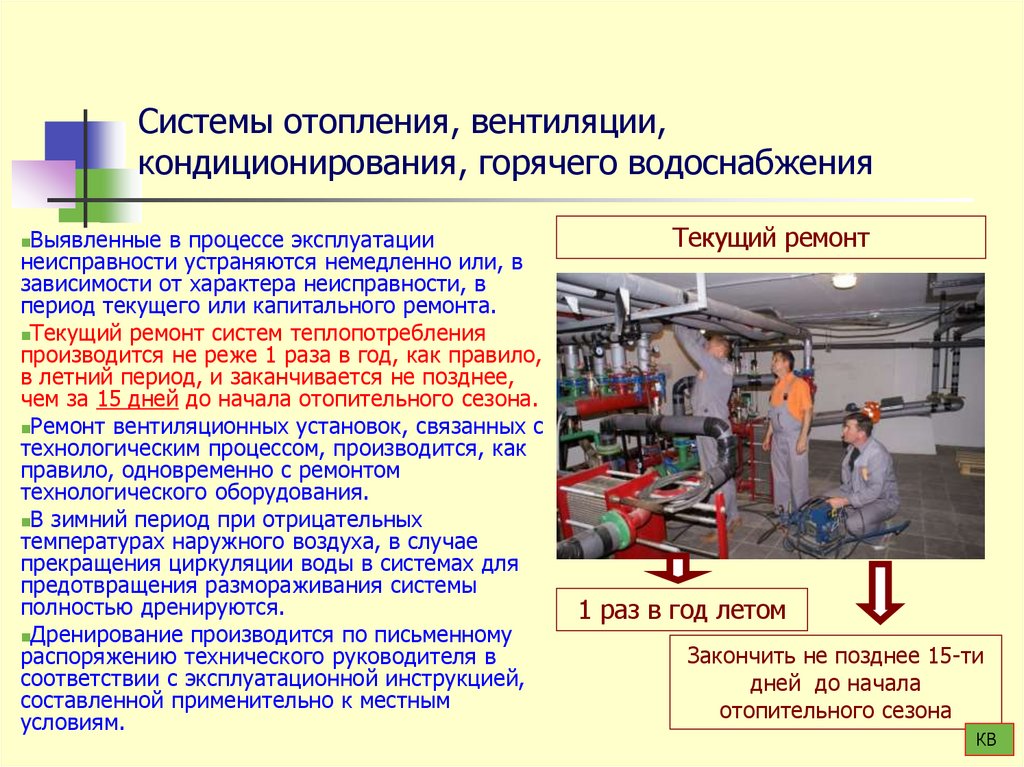 Системы отопления, вентиляции, кондиционирования, горячего водоснабжения

Выявленные в процессе эксплуатации неисправности устраняются немедленно или, в зависимости от характера неисправности, в период текущего или капитального ремонта.

Текущий ремонт систем теплопотребления производится не реже 1 раза в год, как правило, в летний период, и заканчивается не позднее, чем за 15 дней до начала отопительного сезона.

Ремонт вентиляционных установок, связанных с технологическим процессом, производится, как правило, одновременно с ремонтом технологического оборудования.

В зимний период при отрицательных температурах наружного воздуха, в случае прекращения циркуляции воды в системах для предотвращения размораживания системы полностью дренируются.

Дренирование производится по письменному распоряжению технического руководителя в соответствии с эксплуатационной инструкцией, составленной применительно к местным условиям.

Текущий ремонт

1 раз в год летом

Закончить не позднее 15-ти дней до начала отопительного сезона

КВ